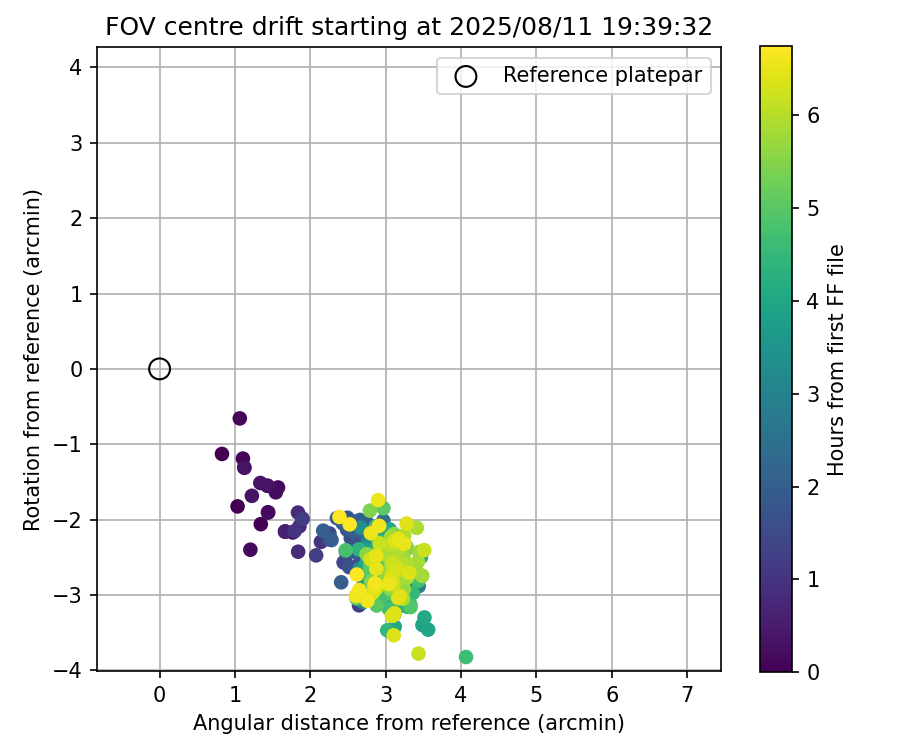 FOV centre drift starting at 2025/08/11 19:39:32

Reference platepar

Rotation from reference (arcmin)

4
3
2
1
0
−1
−2
−3
−4

0 1 2 3 4 5 6 7

Angular distance from reference (arcmin)

Hours from first FF file

6
5
4
3
2
1
0